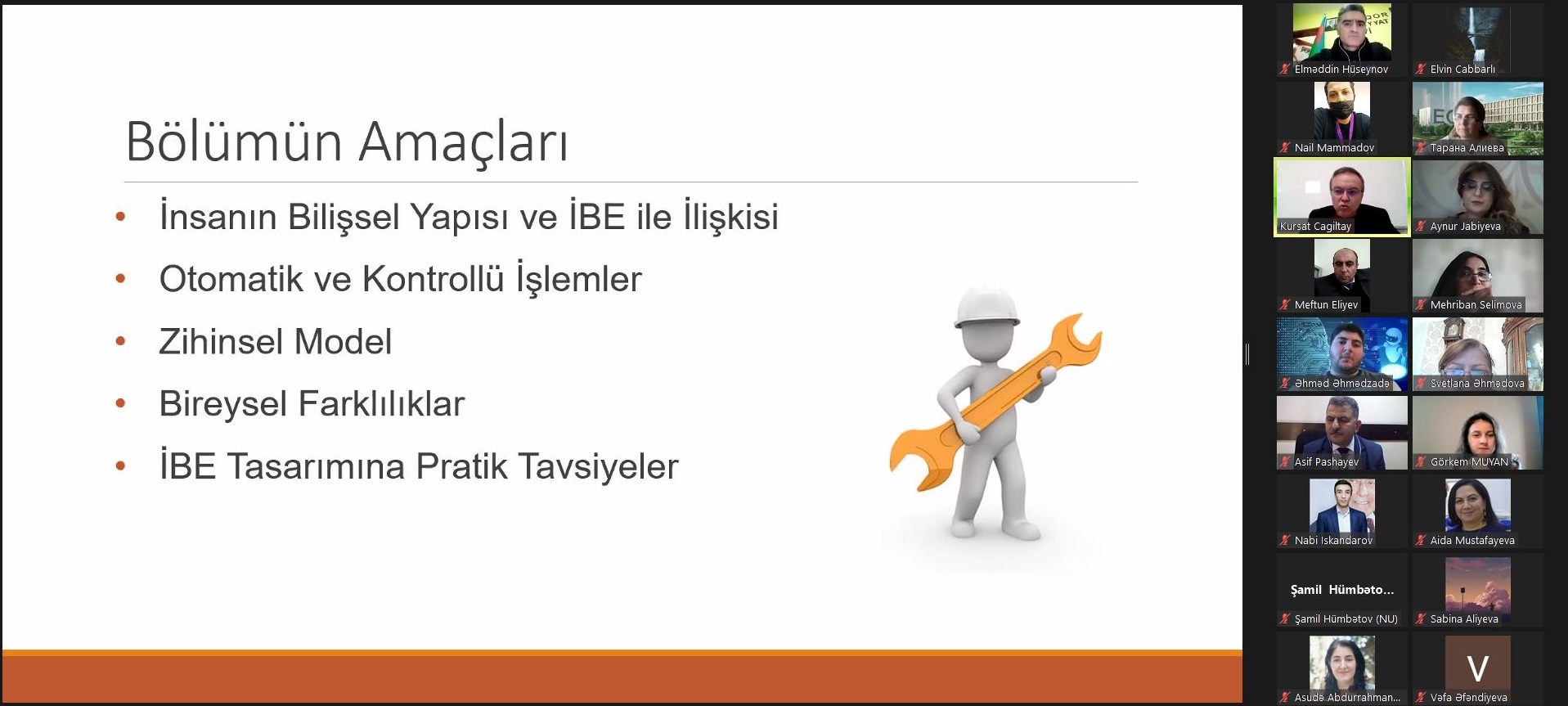 Bölümün Amaçları

• İnsanın Bilişsel Yapısı ve İBE ile İlişkisi
• Otomatik ve Kontrollü İşlemler
• Zihinsel Model
• Bireysel Farklılıklar
• İBE Tasarımına Pratik Tavsiyeler

Elməddin Hüseynov
Elvin Cabbarlı
Nail Mammadov
Тарана Алиева
Kursat Cagiltay
Aynur Jabiyeva
Meftun Eliyev
Mehriban Selimova
Əhməd Əhmədzadə
Svetlana Əhmədova
Asif Pashayev
Görkem MUYAN
Nabi Iskandarov
Aida Mustafayeva
Şamil Hümbəto...
Şamil Hümbətov (NU)
Sabina Aliyeva
Asudə Abdurrahman...
V
Vəfa Əfəndiyeva